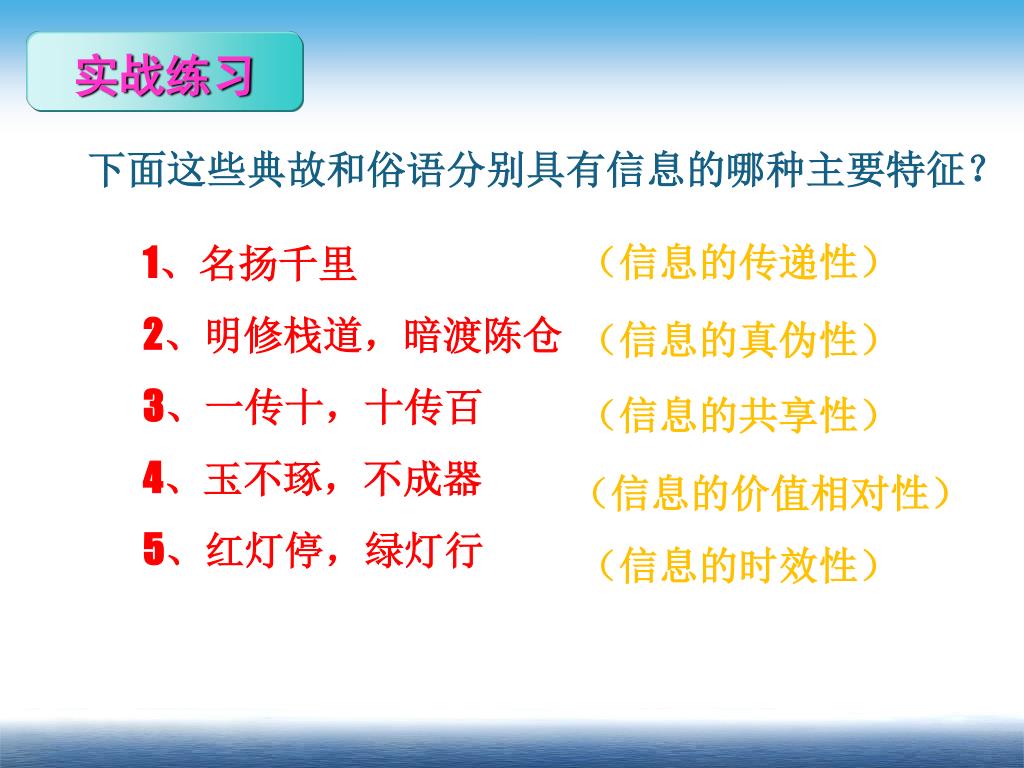 实战练习

下面这些典故和俗语分别具有信息的哪种主要特征？

1、名扬千里 （信息的传递性）

2、明修栈道，暗渡陈仓 （信息的真伪性）

3、一传十，十传百 （信息的共享性）

4、玉不琢，不成器 （信息的价值相对性）

5、红灯停，绿灯行 （信息的时效性）